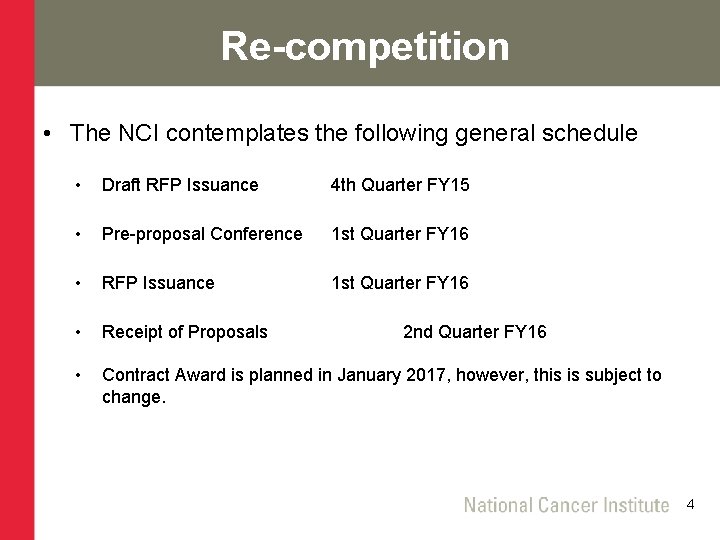 Re-competition

• The NCI contemplates the following general schedule

• Draft RFP Issuance 4th Quarter FY15

• Pre-proposal Conference 1st Quarter FY16

• RFP Issuance 1st Quarter FY16

• Receipt of Proposals 2nd Quarter FY16

• Contract Award is planned in January 2017, however, this is subject to change.

National Cancer Institute 4